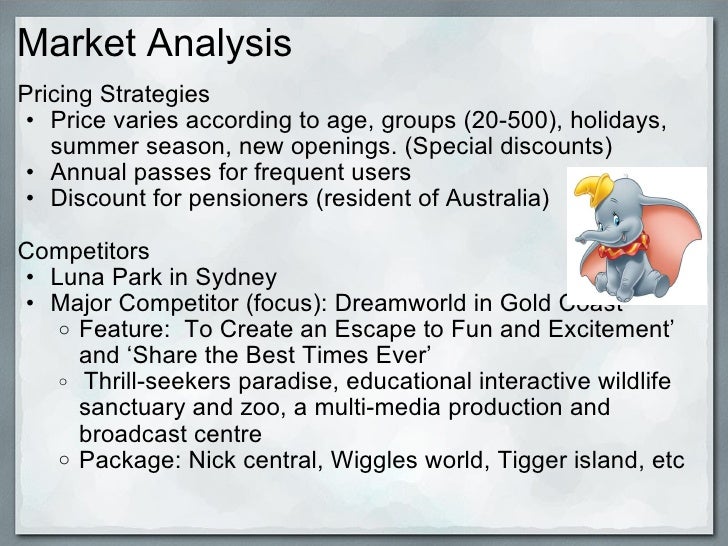 Market Analysis

Pricing Strategies
• Price varies according to age, groups (20-500), holidays, summer season, new openings. (Special discounts)
• Annual passes for frequent users
• Discount for pensioners (resident of Australia)

Competitors
• Luna Park in Sydney
• Major Competitor (focus): Dreamworld in Gold Coast
  ○ Feature: To Create an Escape to Fun and Excitement' and 'Share the Best Times Ever'
  ○ Thrill-seekers paradise, educational interactive wildlife sanctuary and zoo, a multi-media production and broadcast centre
  ○ Package: Nick central, Wiggles world, Tigger island, etc